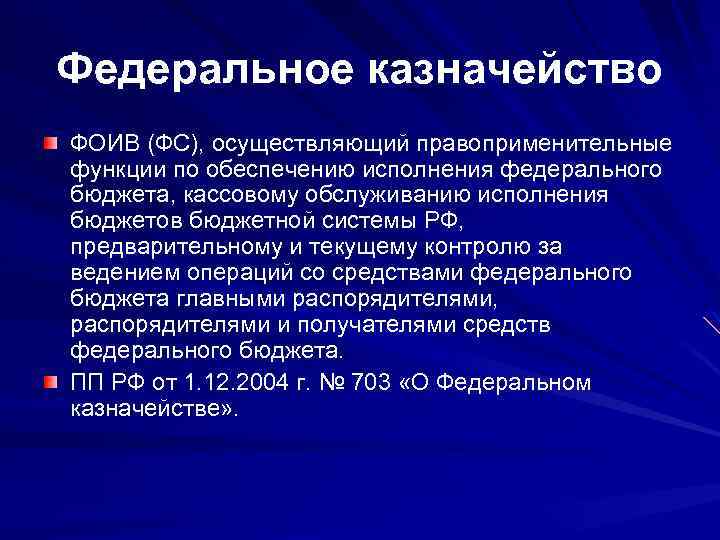 Федеральное казначейство

ФОИВ (ФС), осуществляющий правоприменительные функции по обеспечению исполнения федерального бюджета, кассовому обслуживанию исполнения бюджетов бюджетной системы РФ, предварительному и текущему контролю за ведением операций со средствами федерального бюджета главными распорядителями, распорядителями и получателями средств федерального бюджета.

ПП РФ от 1.12.2004 г. № 703 «О Федеральном казначействе».